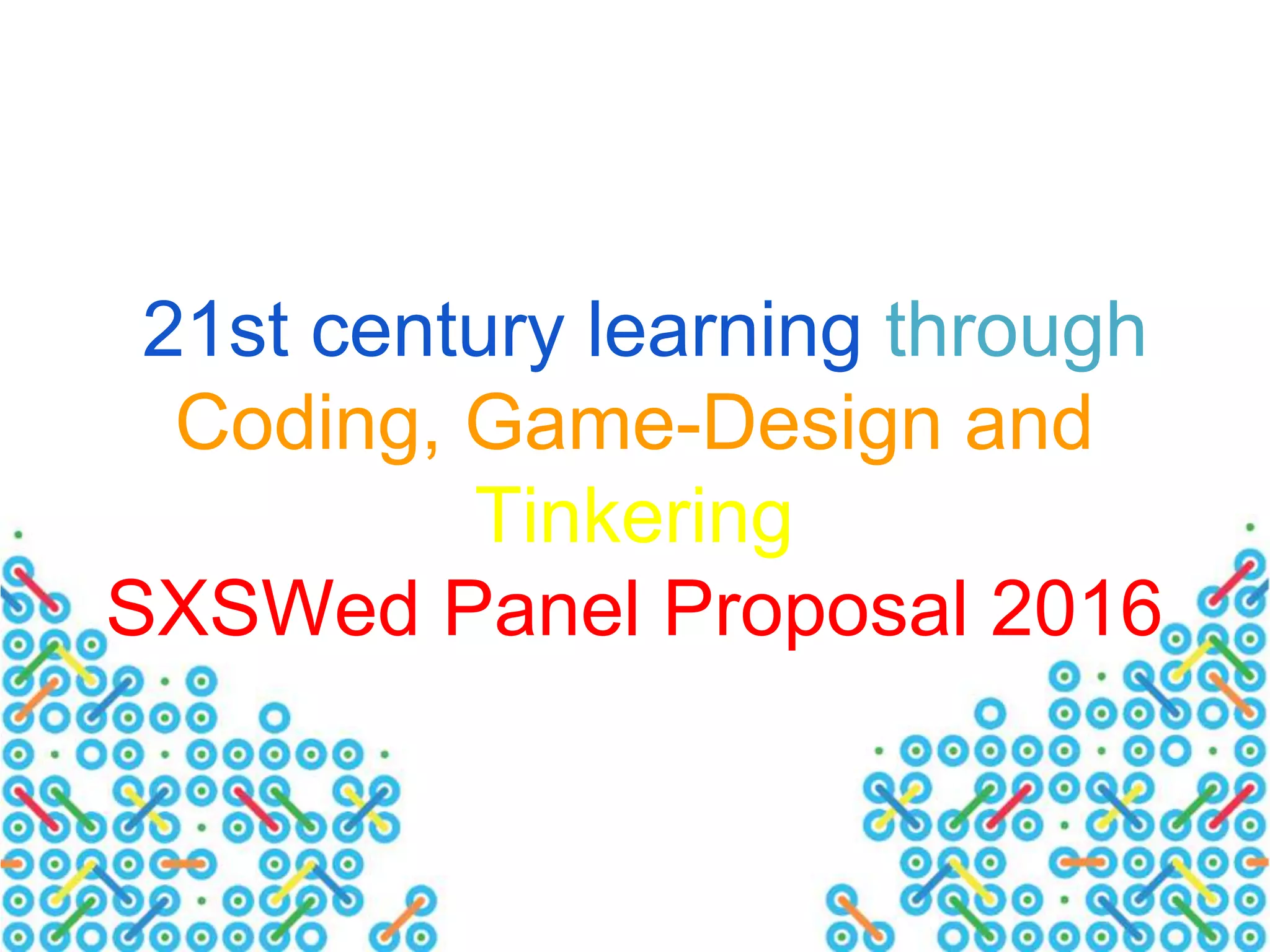 21st century learning through Coding, Game-Design and Tinkering
SXSWed Panel Proposal 2016